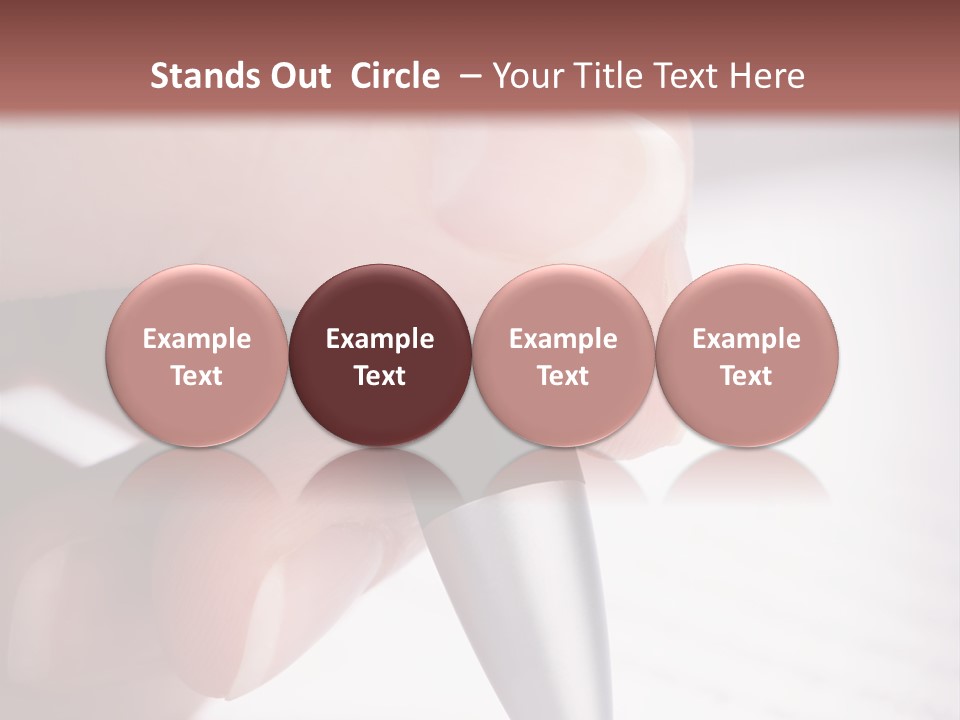 Stands Out Circle – Your Title Text Here

Example Text

Example Text

Example Text

Example Text